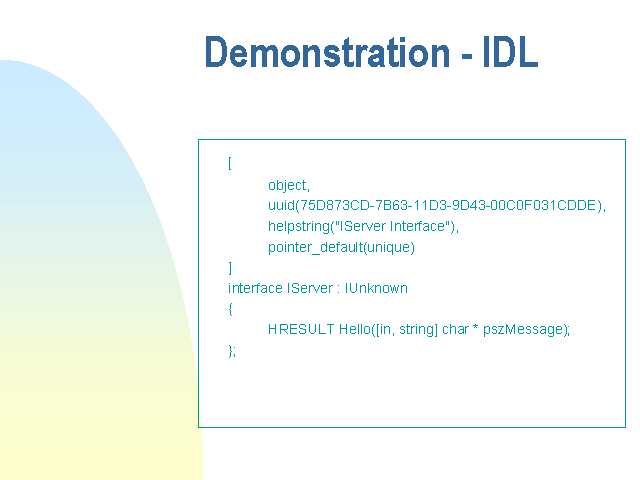 Demonstration - IDL

[
object,
uuid(75D873CD-7B63-11D3-9D43-00C0F031CDDE),
helpstring("IServer Interface"),
pointer_default(unique)
]
interface IServer : IUnknown
{
HRESULT Hello([in, string] char * pszMessage);
};